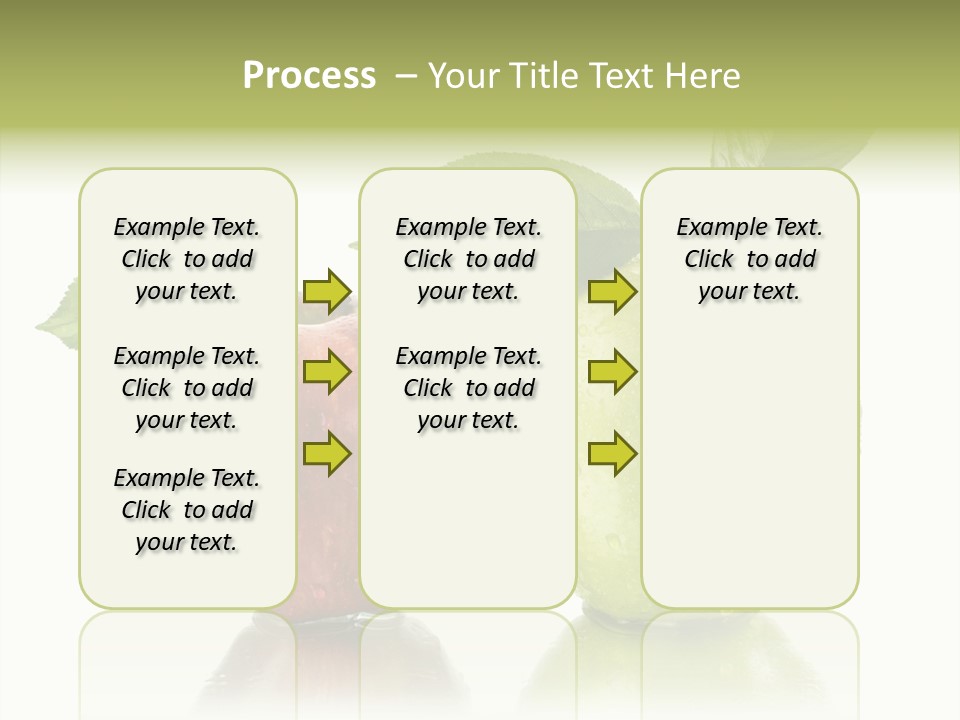 Process – Your Title Text Here

Example Text. Click to add your text.

Example Text. Click to add your text.

Example Text. Click to add your text.

Example Text. Click to add your text.

Example Text. Click to add your text.

Example Text. Click to add your text.